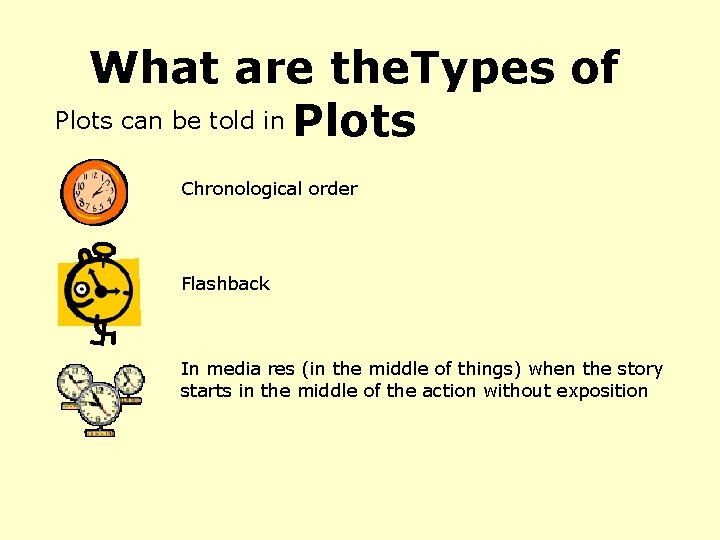 What are theTypes of Plots

Plots can be told in

Chronological order

Flashback

In media res (in the middle of things) when the story starts in the middle of the action without exposition